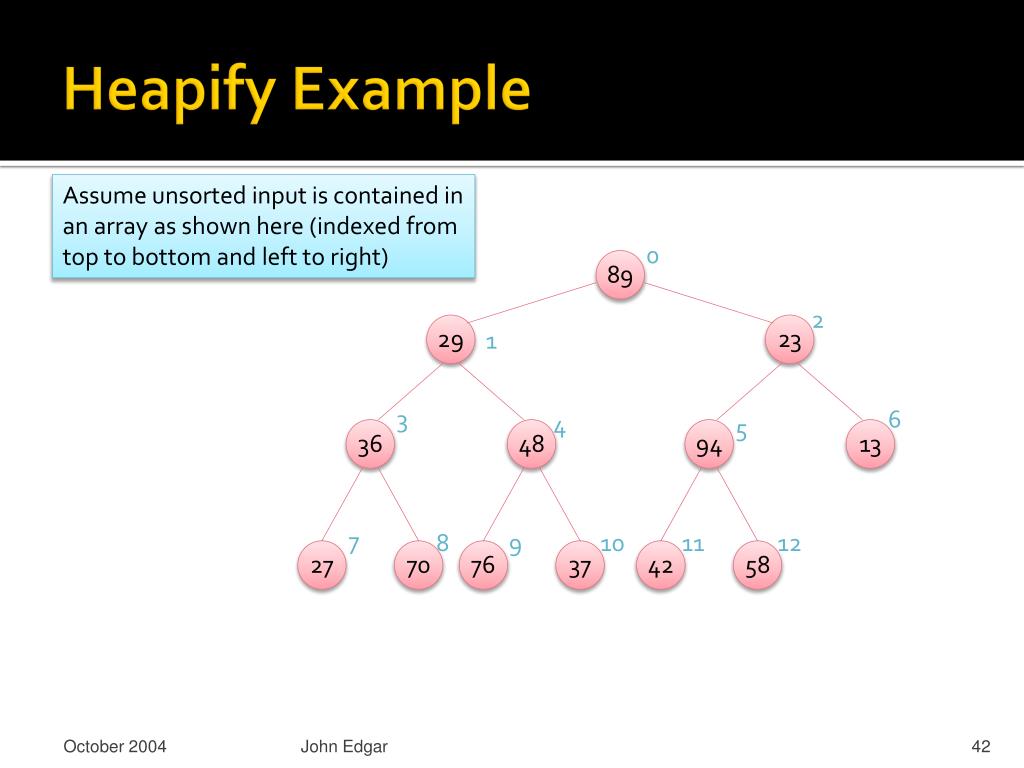 Heapify Example

Assume unsorted input is contained in an array as shown here (indexed from top to bottom and left to right)

89 0

29 1

23 2

36 3

48 4

94 5

13 6

27 7

70 8

76 9

37 10

42 11

58 12

October 2004

John Edgar

42